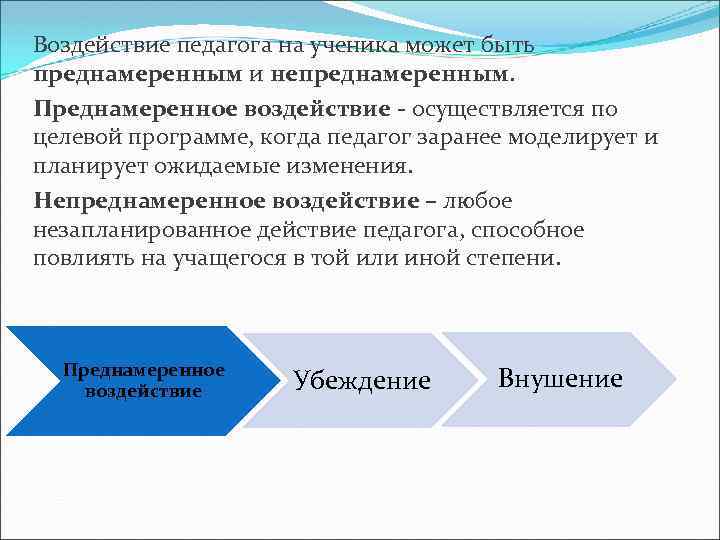 Воздействие педагога на ученика может быть преднамеренным и непреднамеренным.

Преднамеренное воздействие - осуществляется по целевой программе, когда педагог заранее моделирует и планирует ожидаемые изменения.

Непреднамеренное воздействие – любое незапланированное действие педагога, способное повлиять на учащегося в той или иной степени.

Преднамеренное воздействие

Убеждение

Внушение